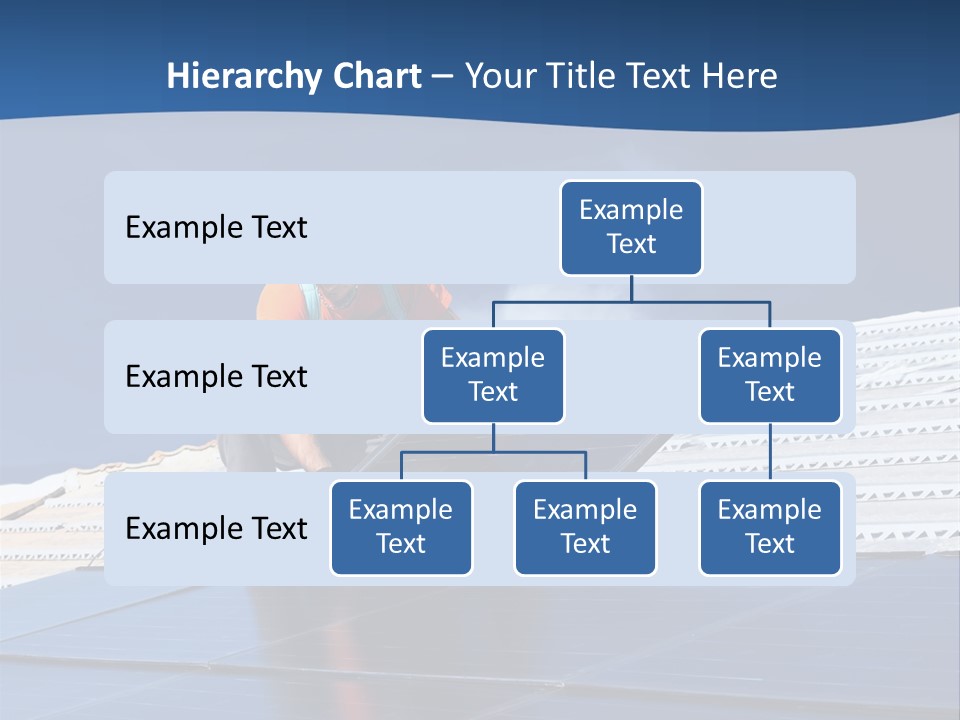 Hierarchy Chart – Your Title Text Here

Example Text

Example Text

Example Text

Example Text

Example Text

Example Text

Example Text

Example Text

Example Text